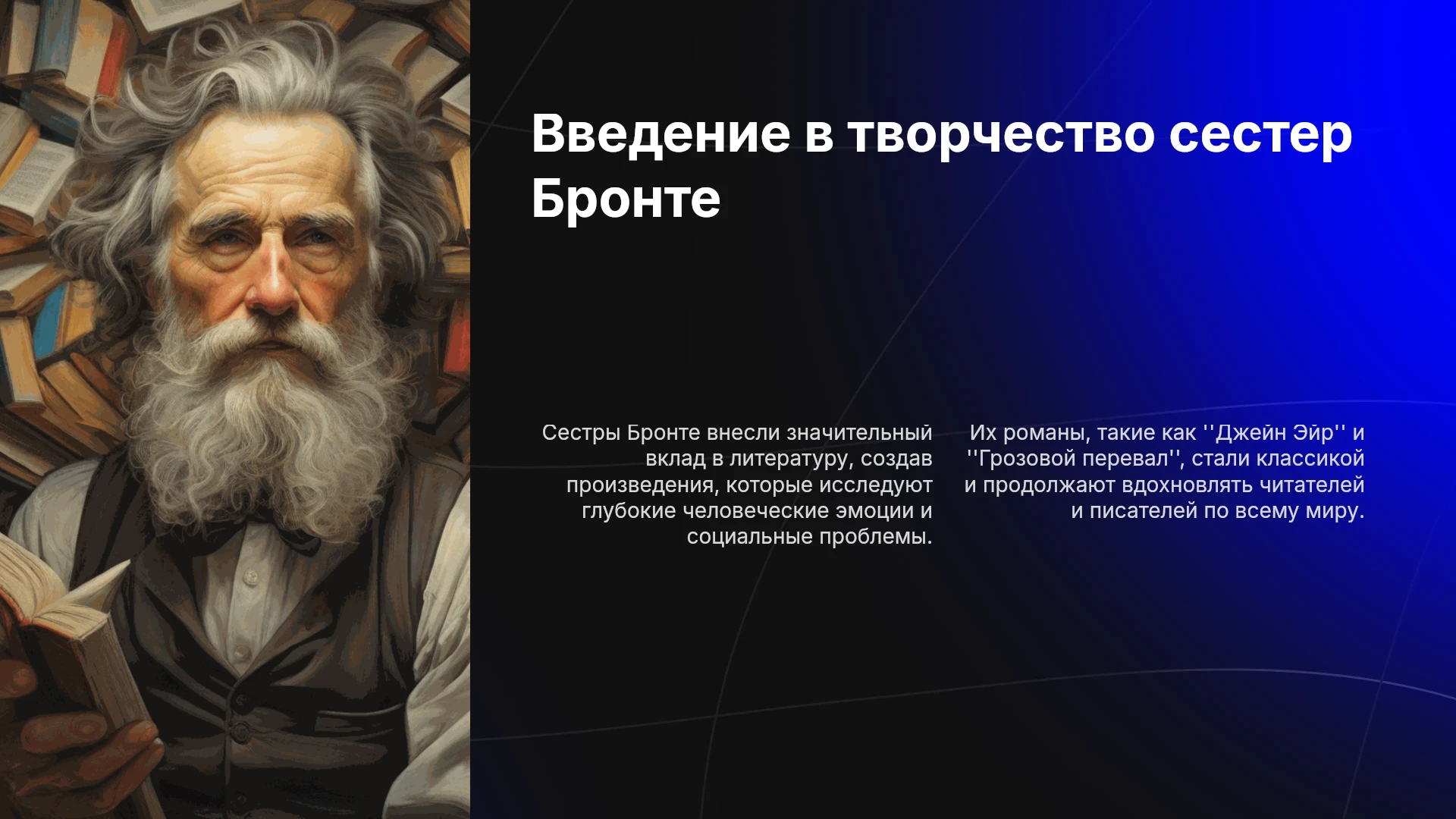 Введение в творчество сестер Бронте

Сестры Бронте внесли значительный вклад в литературу, создав произведения, которые исследуют глубокие человеческие эмоции и социальные проблемы.

Их романы, такие как ''Джейн Эйр'' и ''Грозовой перевал'', стали классикой и продолжают вдохновлять читателей и писателей по всему миру.